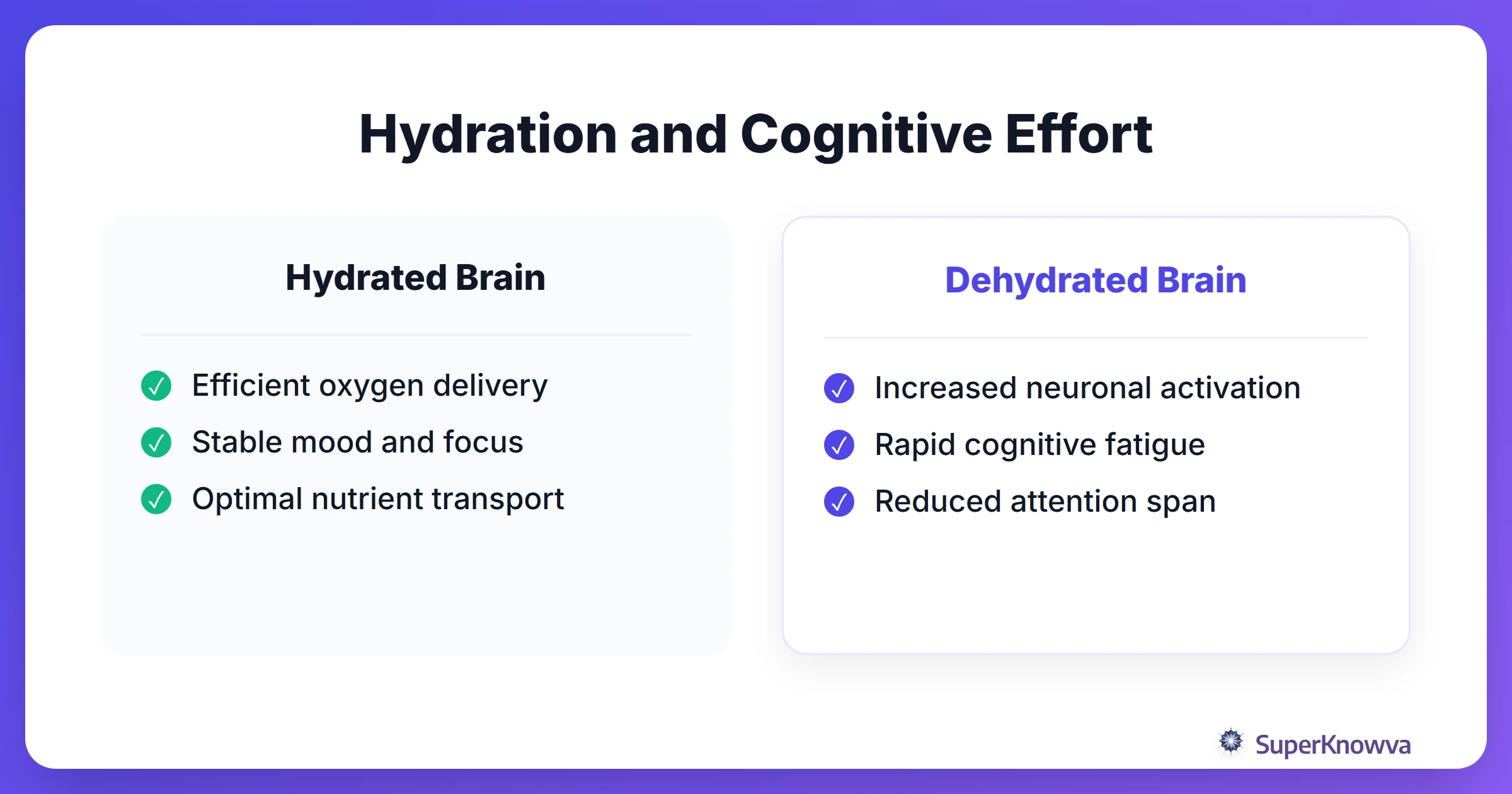 Hydration and Cognitive Effort

Hydrated Brain

✓ Efficient oxygen delivery
✓ Stable mood and focus
✓ Optimal nutrient transport

Dehydrated Brain

✓ Increased neuronal activation
✓ Rapid cognitive fatigue
✓ Reduced attention span

SuperKnowva